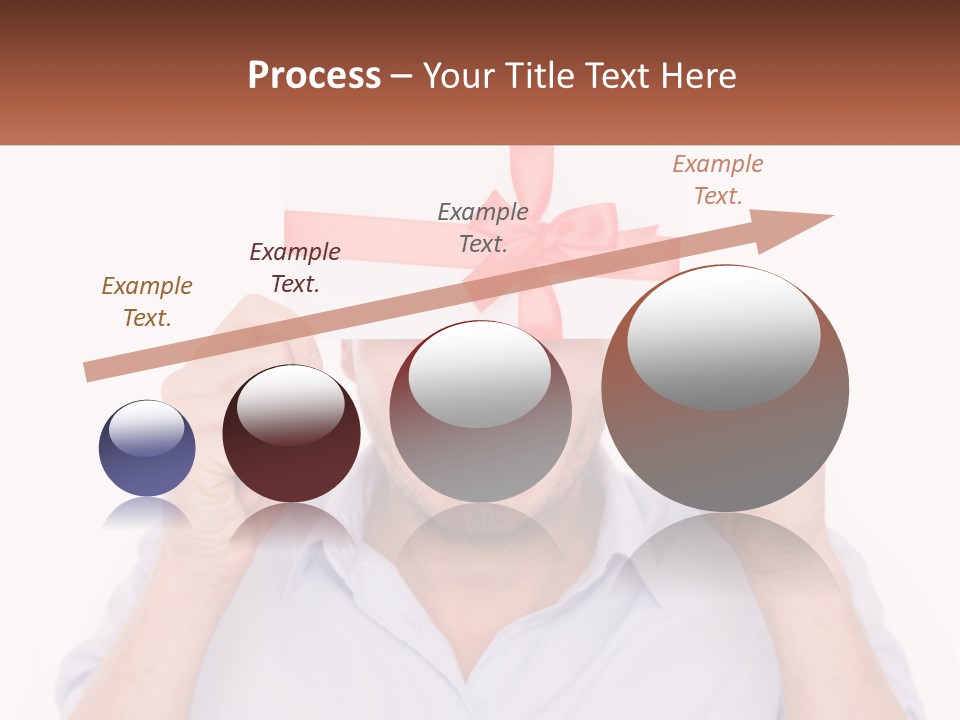 Process – Your Title Text Here

Example Text.

Example Text.

Example Text.

Example Text.